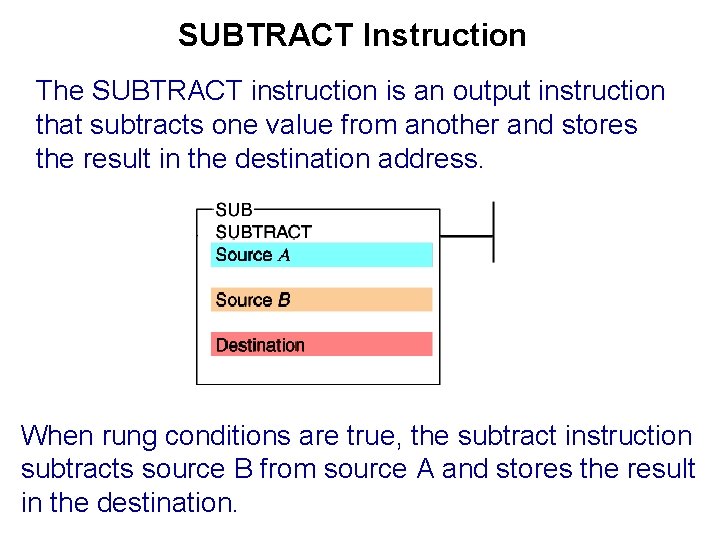 SUBTRACT Instruction

The SUBTRACT instruction is an output instruction that subtracts one value from another and stores the result in the destination address.

SUB
SUBTRACT
Source A
Source B
Destination

When rung conditions are true, the subtract instruction subtracts source B from source A and stores the result in the destination.